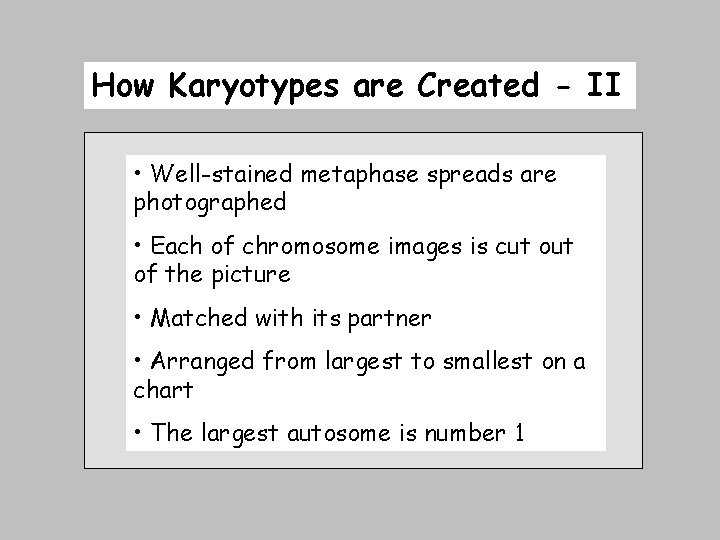 How Karyotypes are Created - II

• Well-stained metaphase spreads are photographed

• Each of chromosome images is cut out of the picture

• Matched with its partner

• Arranged from largest to smallest on a chart

• The largest autosome is number 1